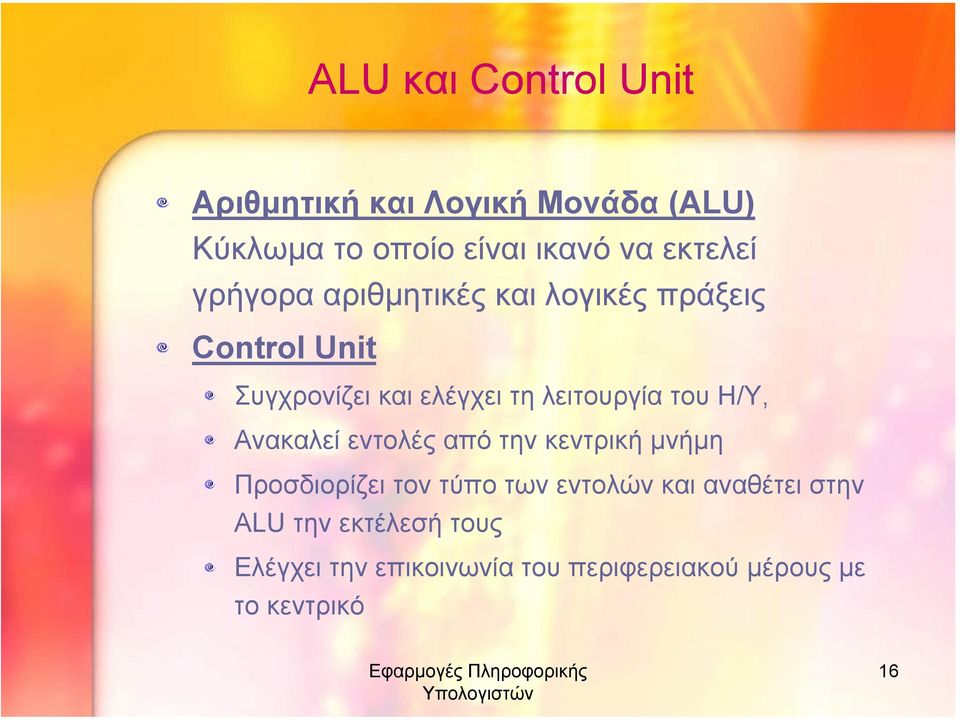 ALU και Control Unit

Αριθμητική και Λογική Μονάδα (ALU)
Κύκλωμα το οποίο είναι ικανό να εκτελεί γρήγορα αριθμητικές και λογικές πράξεις

Control Unit

Συγχρονίζει και ελέγχει τη λειτουργία του Η/Υ,

Ανακαλεί εντολές από την κεντρική μνήμη

Προσδιορίζει τον τύπο των εντολών και αναθέτει στην ALU την εκτέλεσή τους

Ελέγχει την επικοινωνία του περιφερειακού μέρους με το κεντρικό

Εφαρμογές Πληροφορικής Υπολογιστών

16